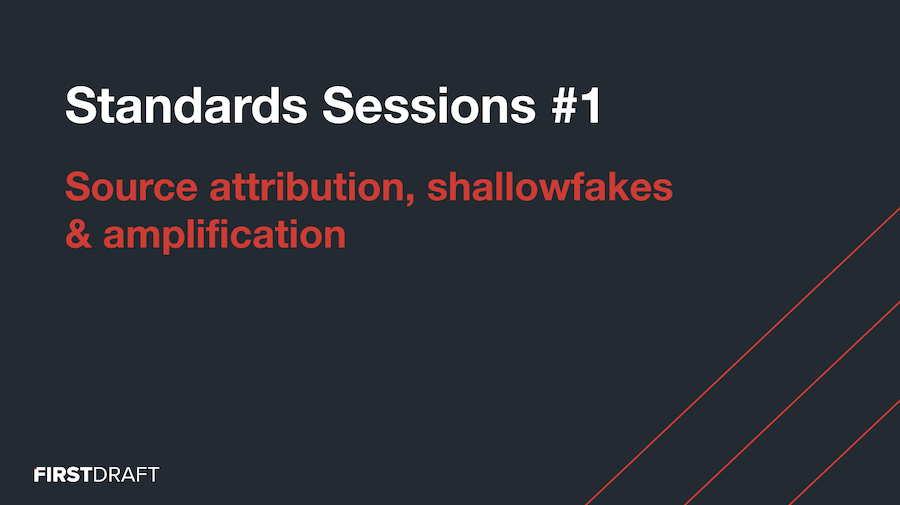 Standards Sessions #1

Source attribution, shallowfakes & amplification

FIRSTDRAFT